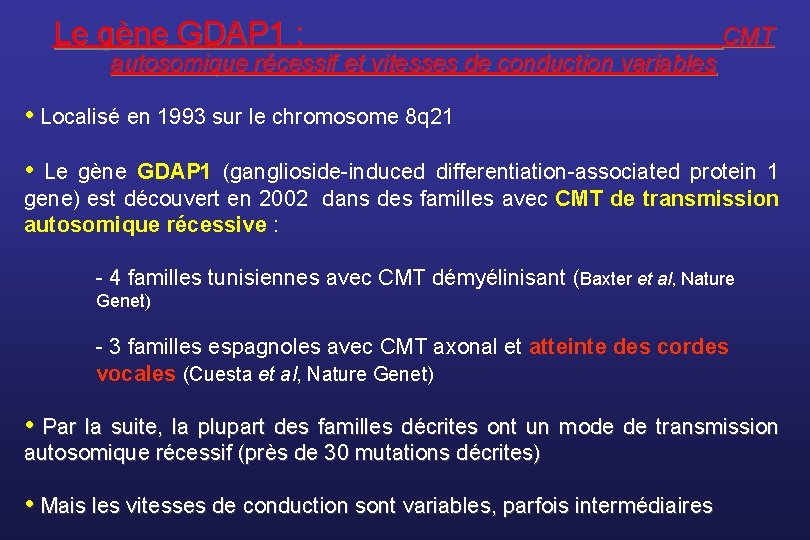 Le gène GDAP1 : CMT autosomique récessif et vitesses de conduction variables

• Localisé en 1993 sur le chromosome 8q21

• Le gène GDAP1 (ganglioside-induced differentiation-associated protein 1 gene) est découvert en 2002 dans des familles avec CMT de transmission autosomique récessive :

- 4 familles tunisiennes avec CMT démyélinisant (Baxter et al, Nature Genet)

- 3 familles espagnoles avec CMT axonal et atteinte des cordes vocales (Cuesta et al, Nature Genet)

• Par la suite, la plupart des familles décrites ont un mode de transmission autosomique récessif (près de 30 mutations décrites)

• Mais les vitesses de conduction sont variables, parfois intermédiaires